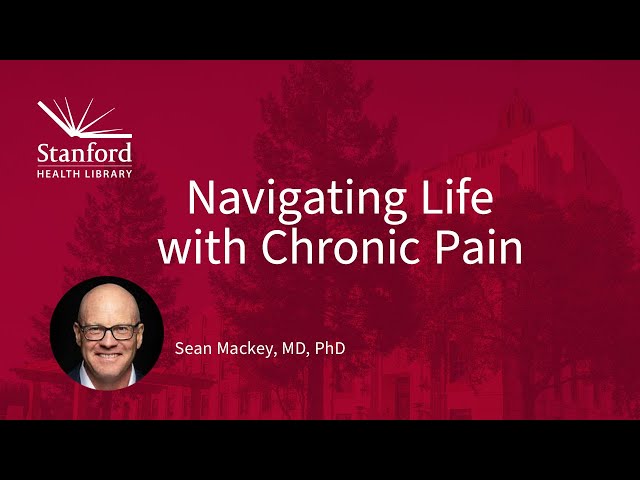 Stanford
HEALTH LIBRARY

Navigating Life with Chronic Pain

Sean Mackey, MD, PhD